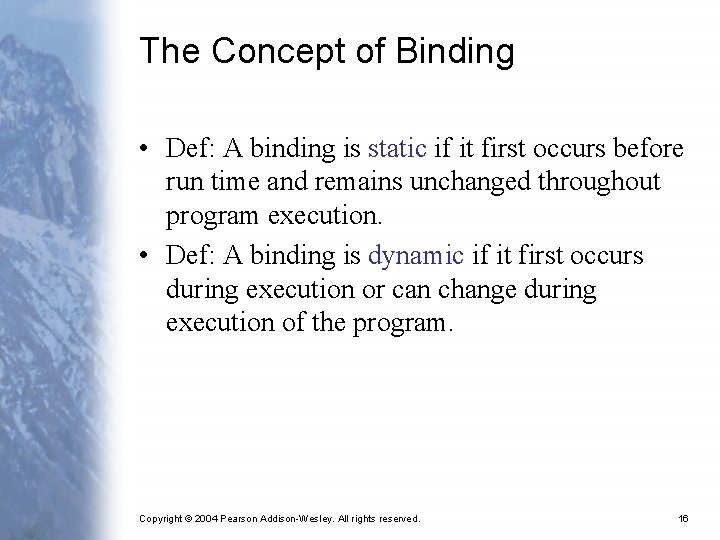 The Concept of Binding

• Def: A binding is static if it first occurs before run time and remains unchanged throughout program execution.

• Def: A binding is dynamic if it first occurs during execution or can change during execution of the program.

Copyright © 2004 Pearson Addison-Wesley. All rights reserved.

16